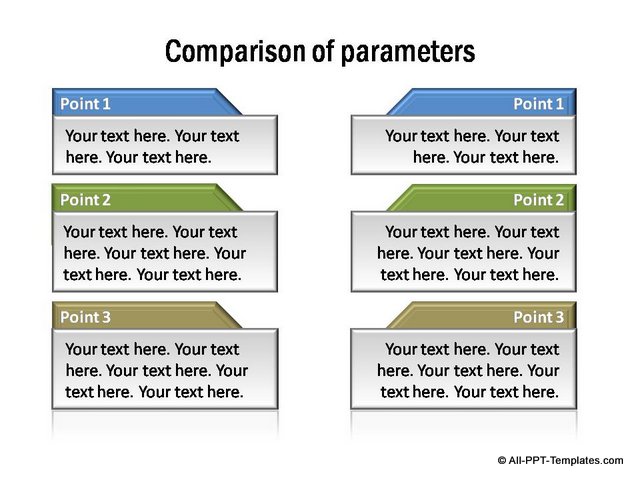 Comparison of parameters

Point 1

Your text here. Your text here. Your text here.

Point 2

Your text here. Your text here. Your text here. Your text here. Your text here.

Point 3

Your text here. Your text here. Your text here. Your text here. Your text here.

Point 1

Your text here. Your text here. Your text here.

Point 2

Your text here. Your text here. Your text here. Your text here. Your text here.

Point 3

Your text here. Your text here. Your text here. Your text here. Your text here.

© All-PPT-Templates.com